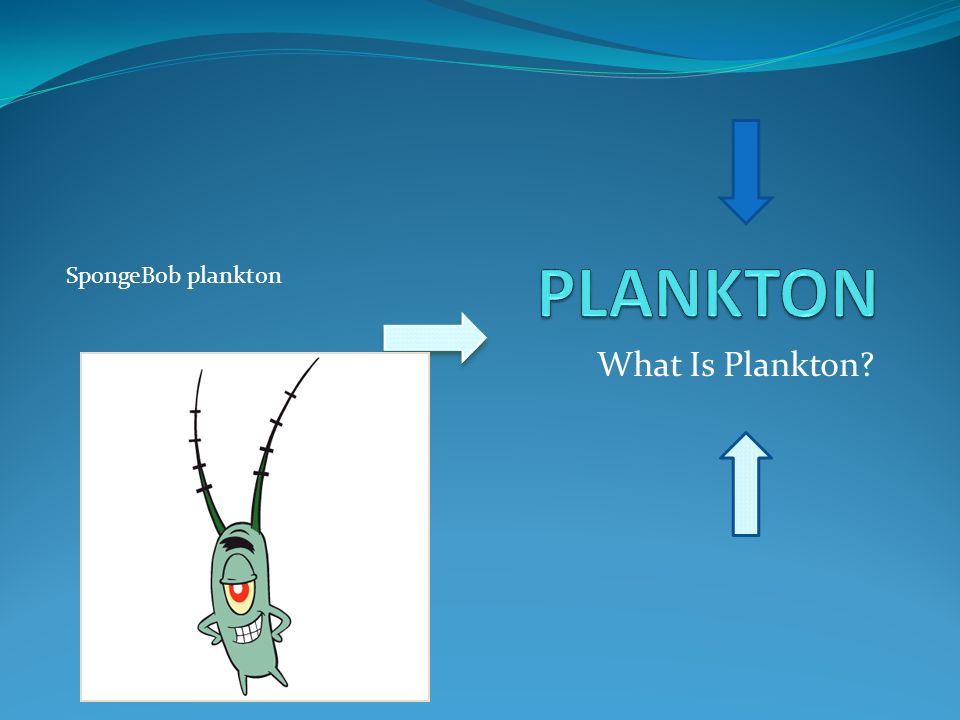 SpongeBob plankton

PLANKTON

What Is Plankton?